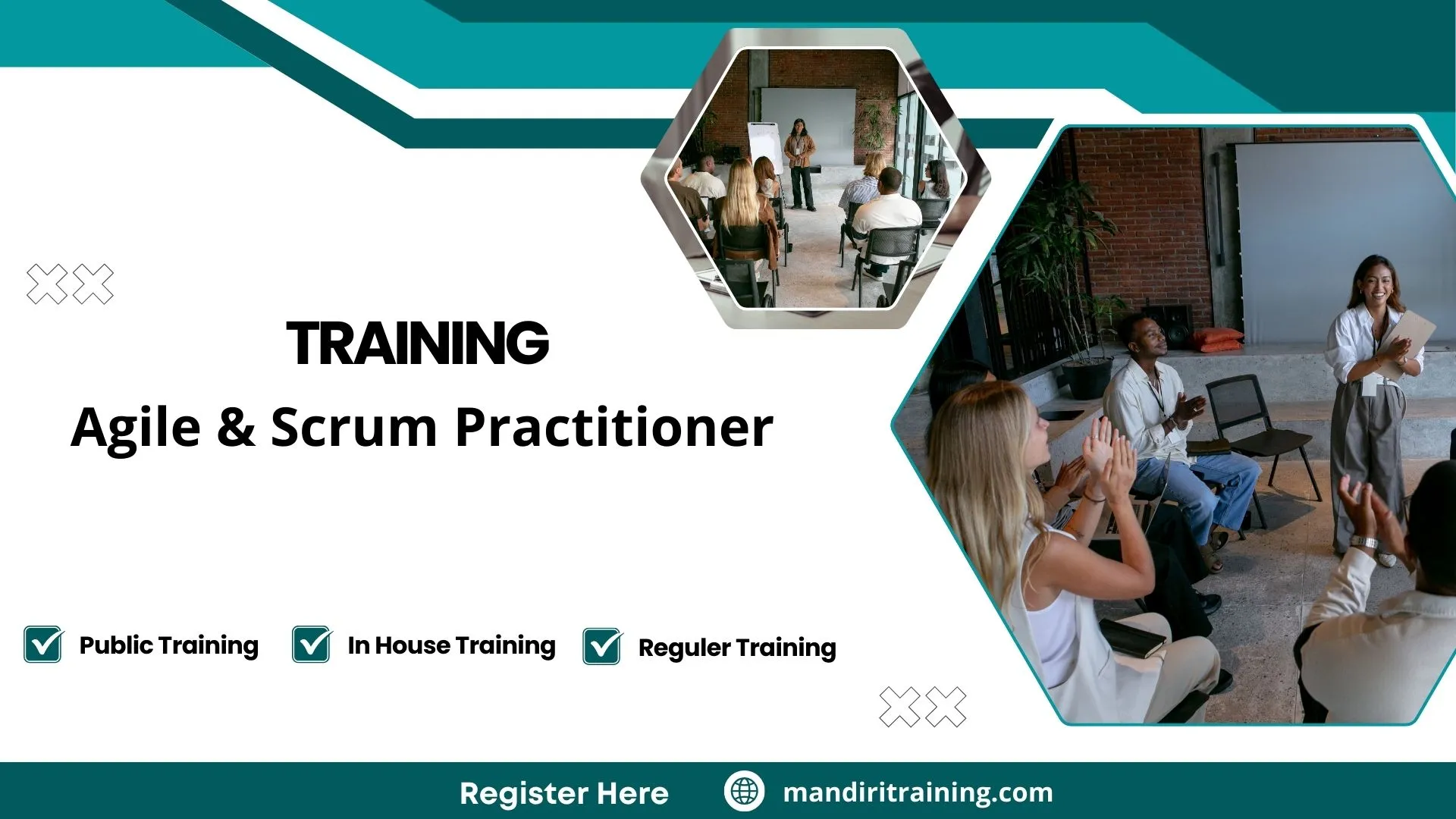 TRAINING

Agile & Scrum Practitioner

Public Training
In House Training
Reguler Training

Register Here
mandiritraining.com